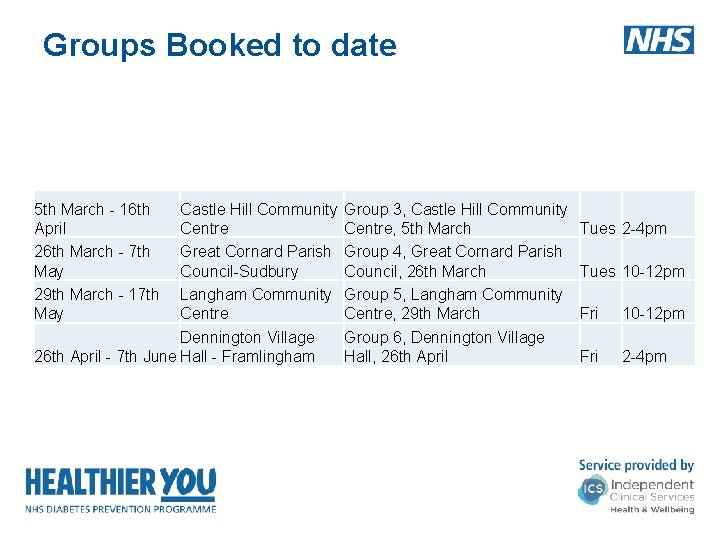 Groups Booked to date

NHS

| | | | | |
|---|---|---|---|---|
| 5th March - 16th April | Castle Hill Community Centre | Group 3, Castle Hill Community Centre, 5th March | Tues | 2-4pm |
| 26th March - 7th May | Great Cornard Parish Council-Sudbury | Group 4, Great Cornard Parish Council, 26th March | Tues | 10-12pm |
| 29th March - 17th May | Langham Community Centre | Group 5, Langham Community Centre, 29th March | Fri | 10-12pm |
| 26th April - 7th June | Dennington Village Hall - Framlingham | Group 6, Dennington Village Hall, 26th April | Fri | 2-4pm |

HEALTHIER YOU
NHS DIABETES PREVENTION PROGRAMME

Service provided by
ICS Independent Clinical Services
Health & Wellbeing